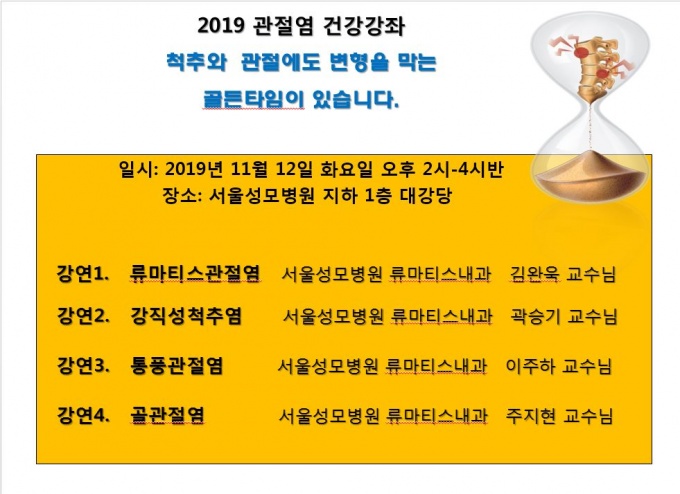 2019 관절염 건강강좌

척추와 관절에도 변형을 막는

골든타임이 있습니다.

일시: 2019년 11월 12일 화요일 오후 2시-4시반
장소: 서울성모병원 지하 1층 대강당

강연1. 류마티스관절염 서울성모병원 류마티스내과 김완욱 교수님

강연2. 강직성척추염 서울성모병원 류마티스내과 곽승기 교수님

강연3. 통풍관절염 서울성모병원 류마티스내과 이주하 교수님

강연4. 골관절염 서울성모병원 류마티스내과 주지현 교수님